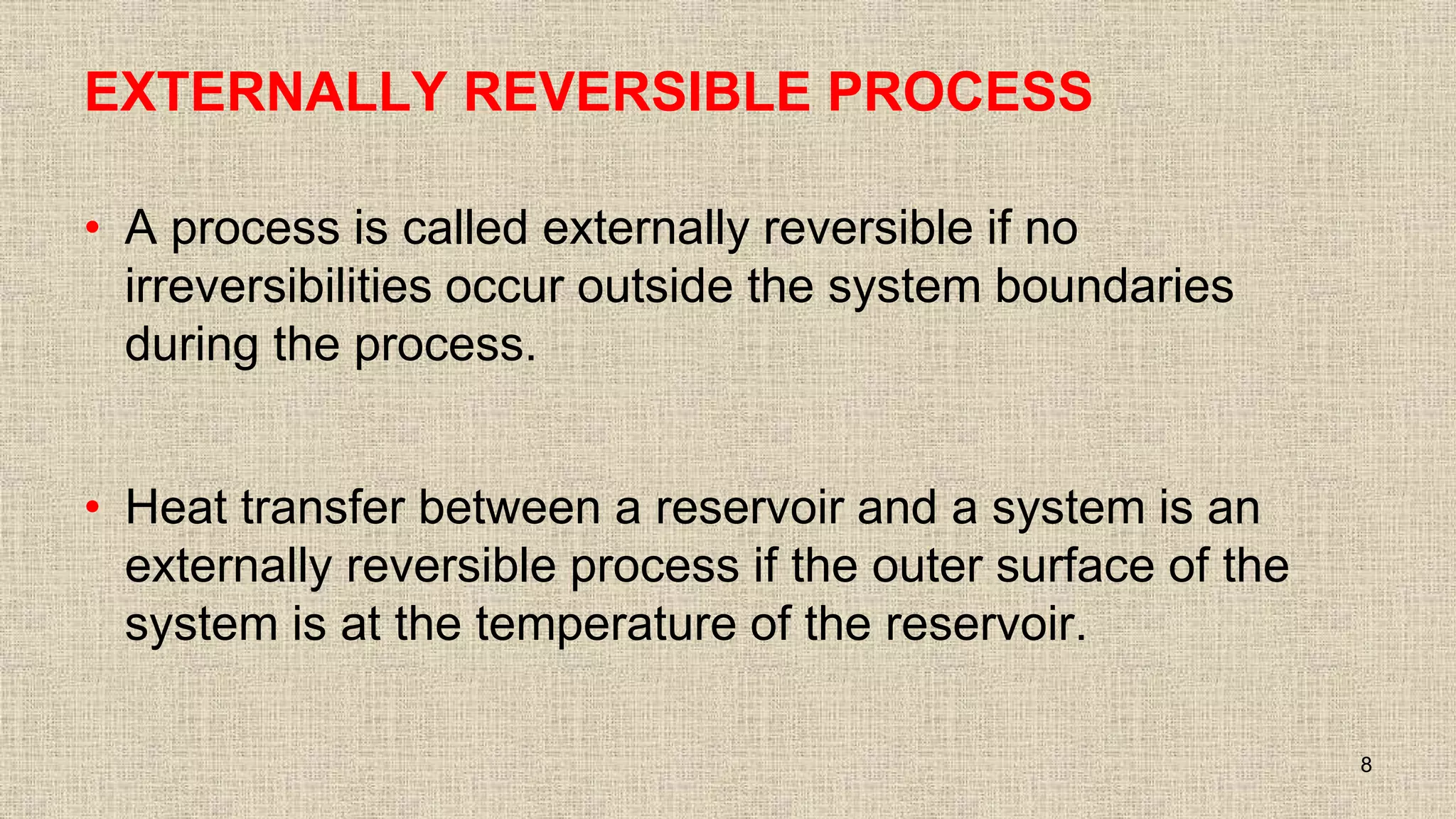 EXTERNALLY REVERSIBLE PROCESS

• A process is called externally reversible if no irreversibilities occur outside the system boundaries during the process.

• Heat transfer between a reservoir and a system is an externally reversible process if the outer surface of the system is at the temperature of the reservoir.

8